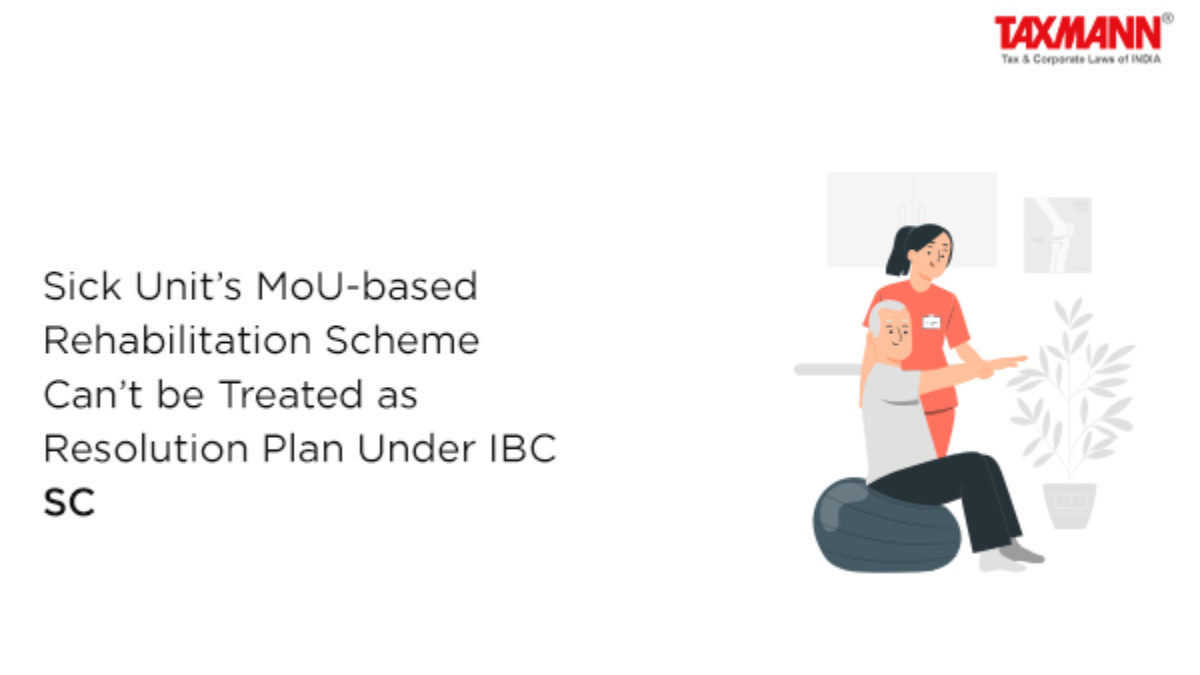 TAXMANN®
Tax & Corporate Laws of INDIA

Sick Unit's MoU-based Rehabilitation Scheme Can't be Treated as Resolution Plan Under IBC
SC